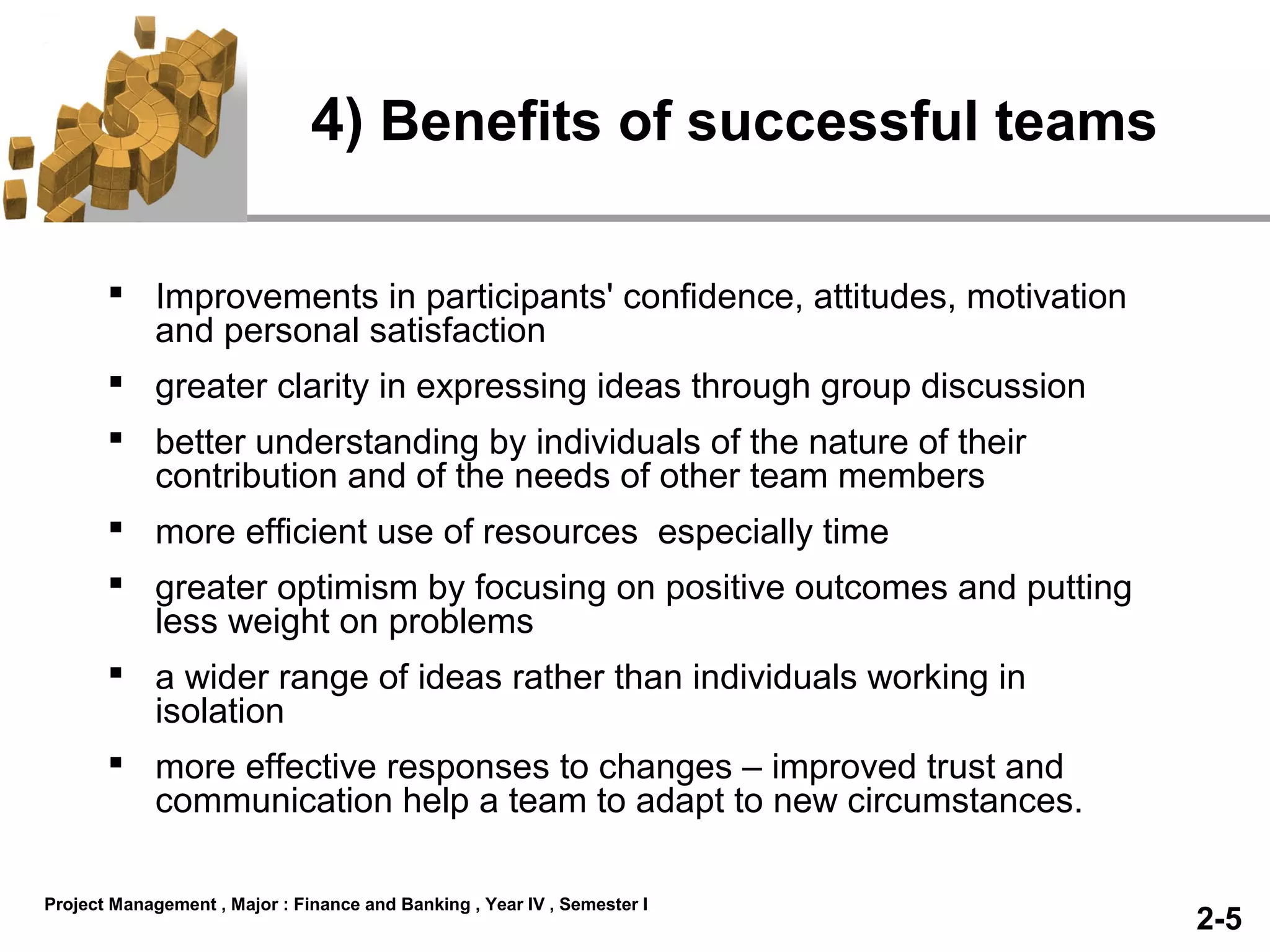 4) Benefits of successful teams

▪ Improvements in participants' confidence, attitudes, motivation and personal satisfaction

▪ greater clarity in expressing ideas through group discussion

▪ better understanding by individuals of the nature of their contribution and of the needs of other team members

▪ more efficient use of resources  especially time

▪ greater optimism by focusing on positive outcomes and putting less weight on problems

▪ a wider range of ideas rather than individuals working in isolation

▪ more effective responses to changes – improved trust and communication help a team to adapt to new circumstances.

Project Management , Major : Finance and Banking , Year IV , Semester I

2-5